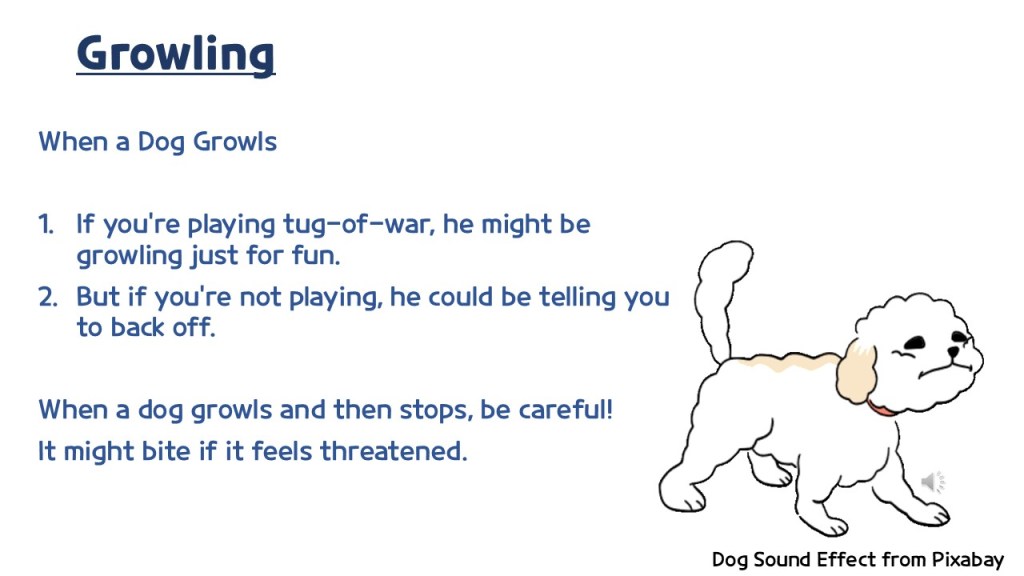 Growling

When a Dog Growls

1. If you're playing tug-of-war, he might be growling just for fun.
2. But if you're not playing, he could be telling you to back off.

When a dog growls and then stops, be careful!
It might bite if it feels threatened.

Dog Sound Effect from Pixabay